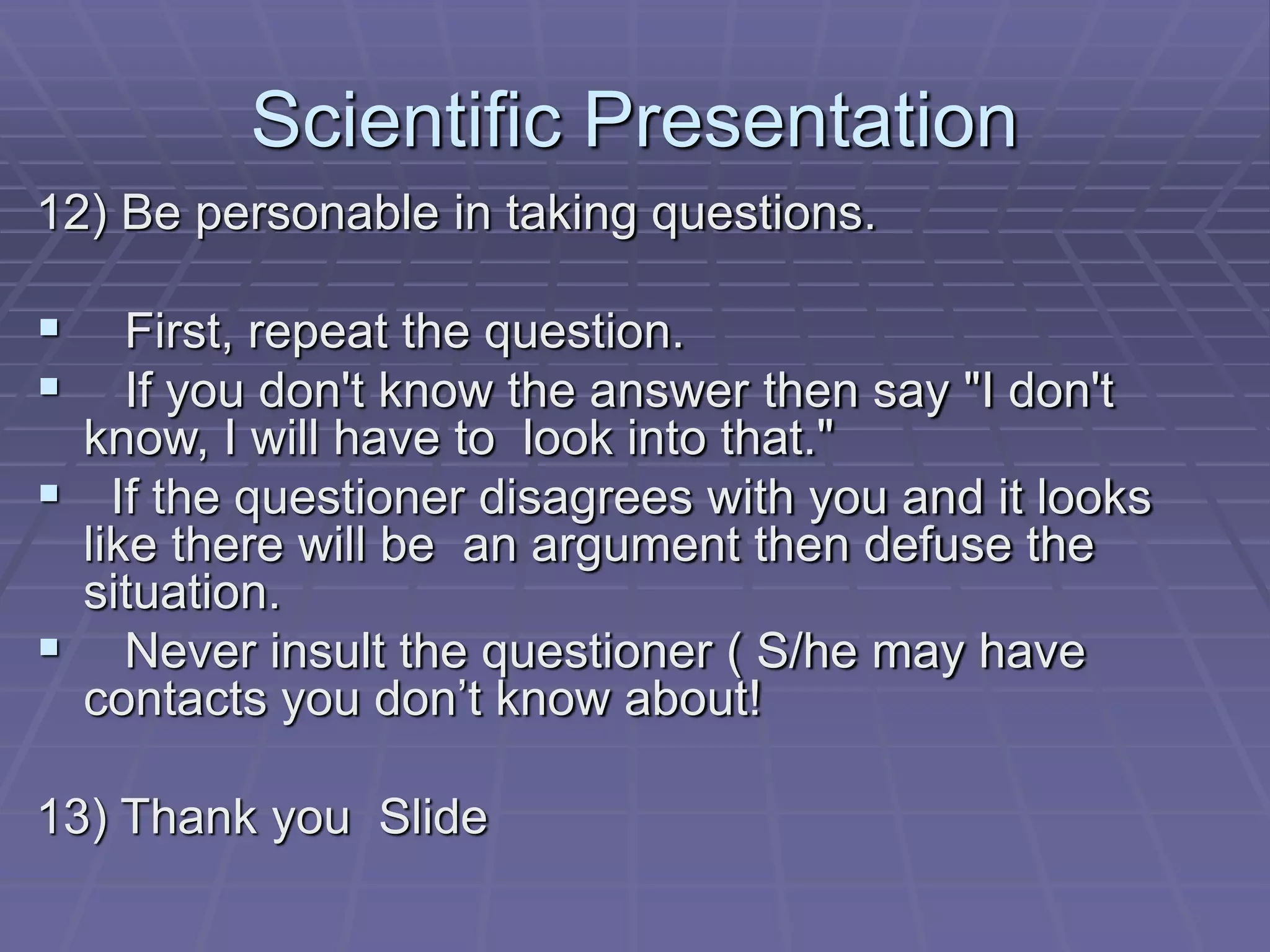 Scientific Presentation

12) Be personable in taking questions.

▪ First, repeat the question.
▪ If you don't know the answer then say "I don't know, I will have to look into that."
▪ If the questioner disagrees with you and it looks like there will be an argument then defuse the situation.
▪ Never insult the questioner ( S/he may have contacts you don’t know about!

13) Thank you Slide